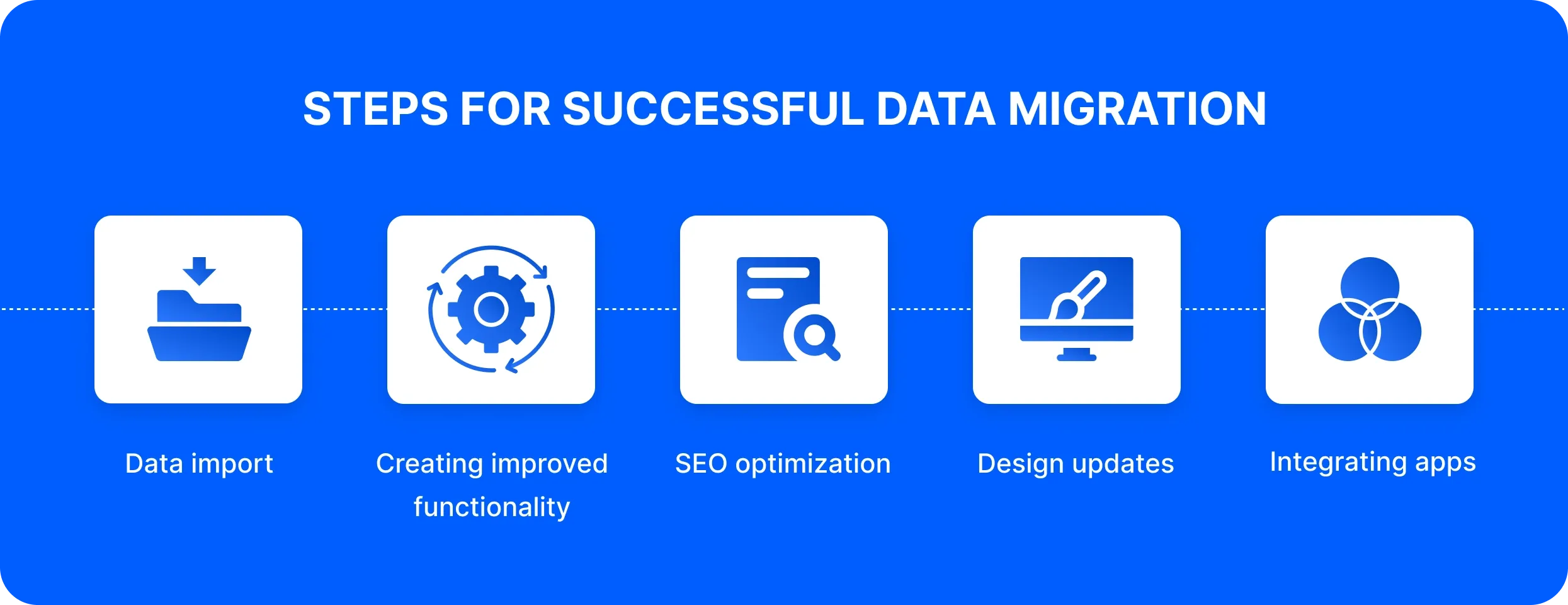 STEPS FOR SUCCESSFUL DATA MIGRATION

Data import

Creating improved functionality

SEO optimization

Design updates

Integrating apps